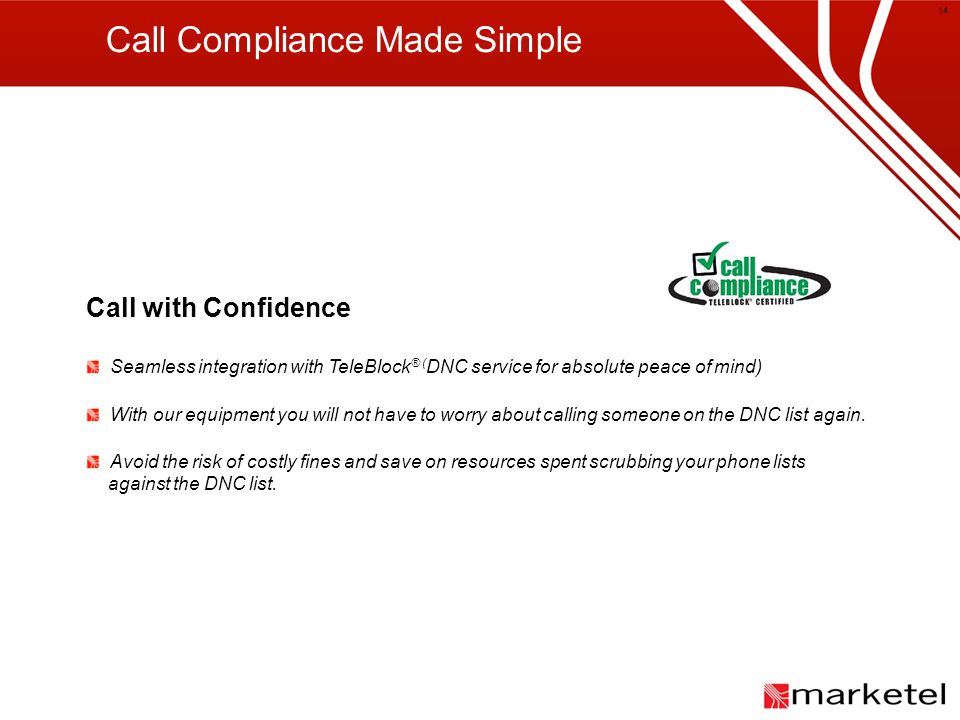 14

Call Compliance Made Simple

call compliance TELEBLOCK® CERTIFIED

Call with Confidence

Seamless integration with TeleBlock®(DNC service for absolute peace of mind)

With our equipment you will not have to worry about calling someone on the DNC list again.

Avoid the risk of costly fines and save on resources spent scrubbing your phone lists against the DNC list.

marketel